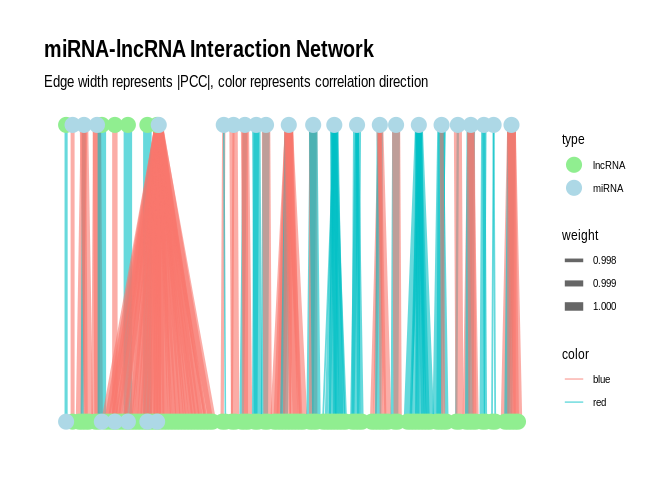 miRNA-lncRNA Interaction Network

Edge width represents |PCC|, color represents correlation direction

type
lncRNA
miRNA

weight
0.998
0.999
1.000

color
blue
red